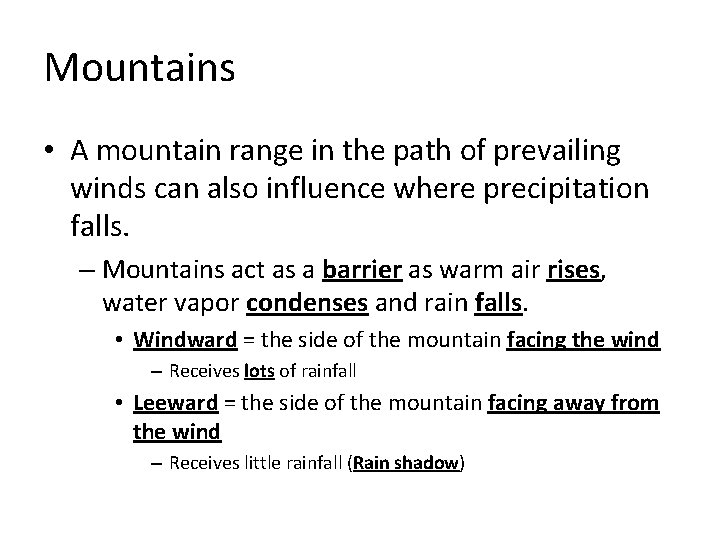 Mountains

• A mountain range in the path of prevailing winds can also influence where precipitation falls.

– Mountains act as a barrier as warm air rises, water vapor condenses and rain falls.

• Windward = the side of the mountain facing the wind

– Receives lots of rainfall

• Leeward = the side of the mountain facing away from the wind

– Receives little rainfall (Rain shadow)